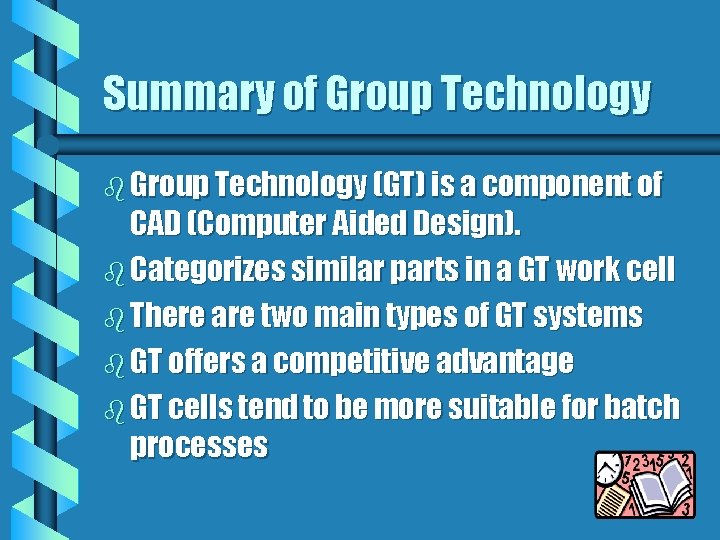 Summary of Group Technology

Group Technology (GT) is a component of CAD (Computer Aided Design).

Categorizes similar parts in a GT work cell

There are two main types of GT systems

GT offers a competitive advantage

GT cells tend to be more suitable for batch processes